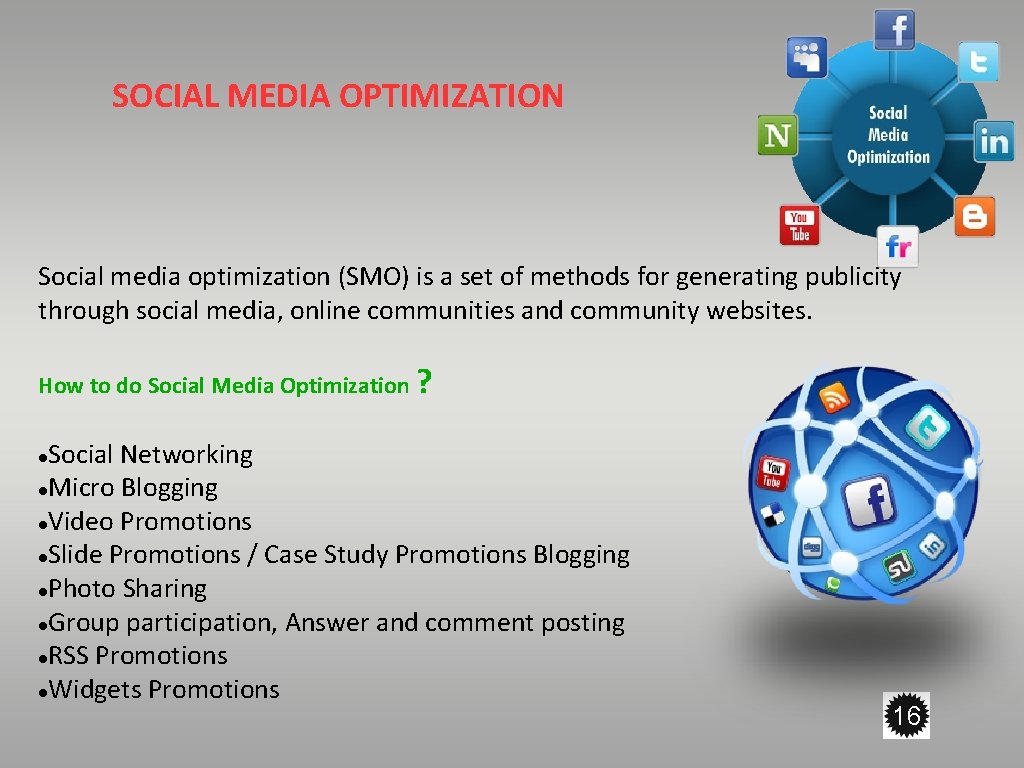 SOCIAL MEDIA OPTIMIZATION

Social Media Optimization

Social media optimization (SMO) is a set of methods for generating publicity through social media, online communities and community websites.

How to do Social Media Optimization ?

●Social Networking
●Micro Blogging
●Video Promotions
●Slide Promotions / Case Study Promotions Blogging
●Photo Sharing
●Group participation, Answer and comment posting
●RSS Promotions
●Widgets Promotions

16